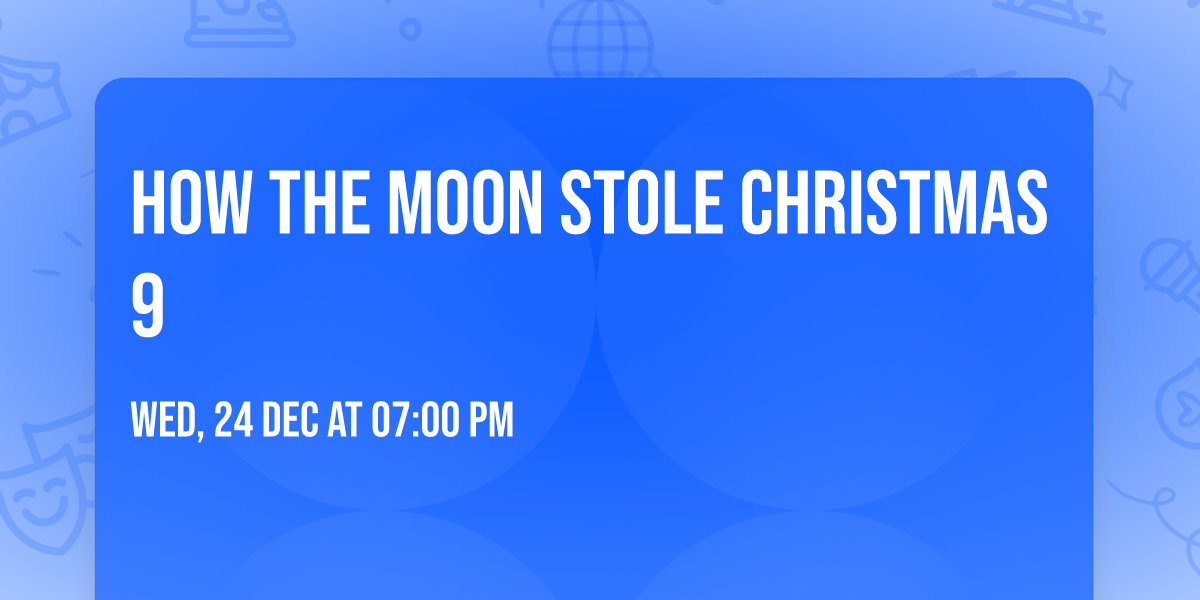 HOW THE MOON STOLE CHRISTMAS 9

WED, 24 DEC AT 07:00 PM